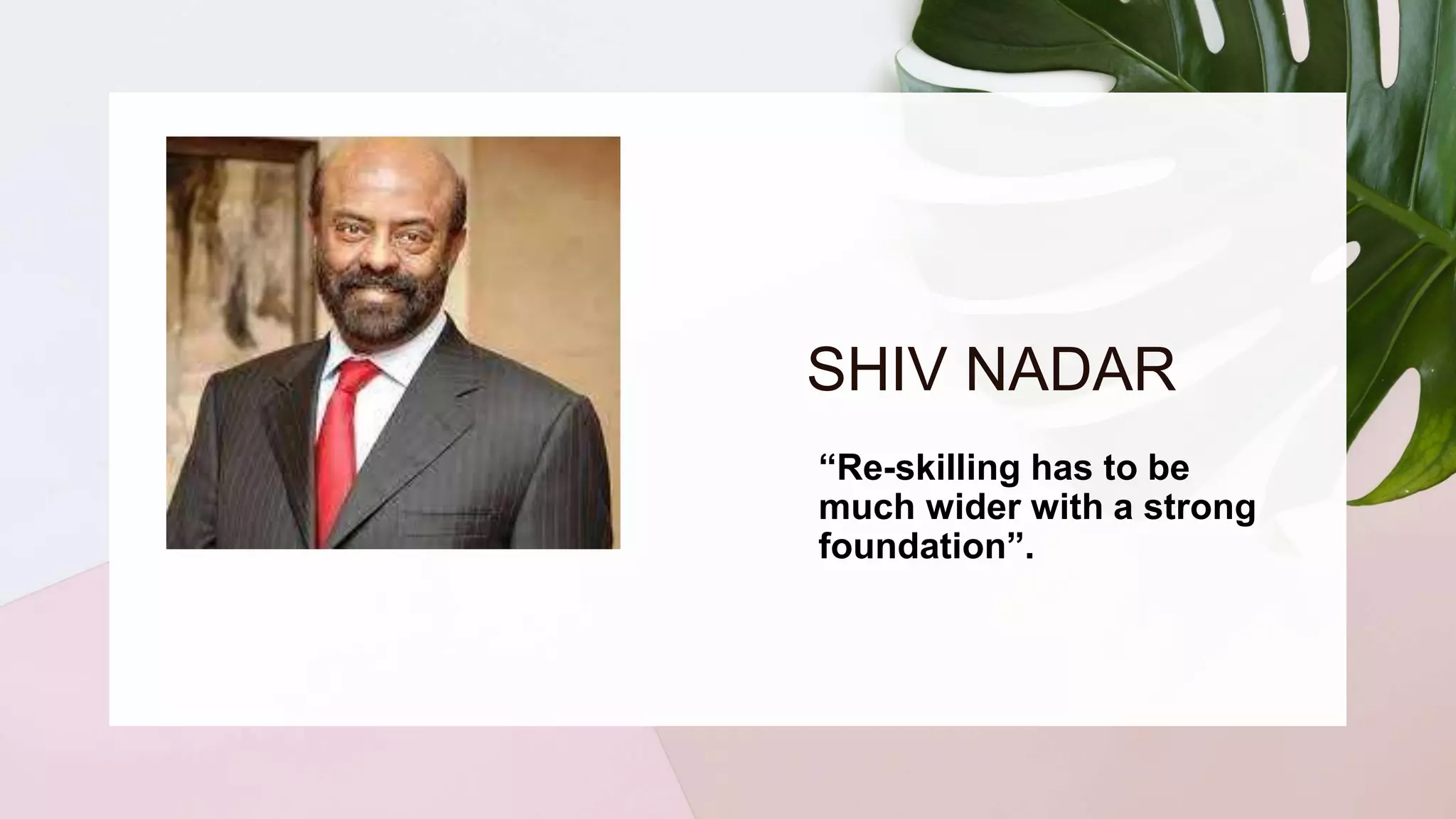 SHIV NADAR

“Re-skilling has to be much wider with a strong foundation”.